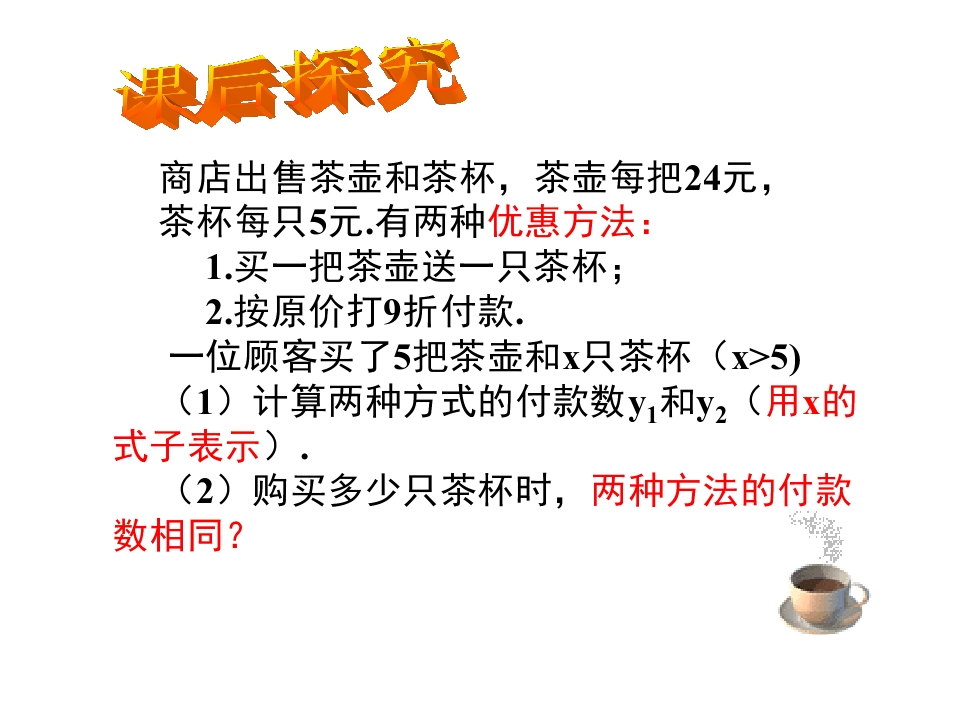 课后探究

商店出售茶壶和茶杯，茶壶每把24元，茶杯每只5元.有两种优惠方法：

1.买一把茶壶送一只茶杯；

2.按原价打9折付款.

一位顾客买了5把茶壶和x只茶杯（x>5)

（1）计算两种方式的付款数$y_1$和$y_2$（用x的式子表示）.

（2）购买多少只茶杯时，两种方法的付款数相同？